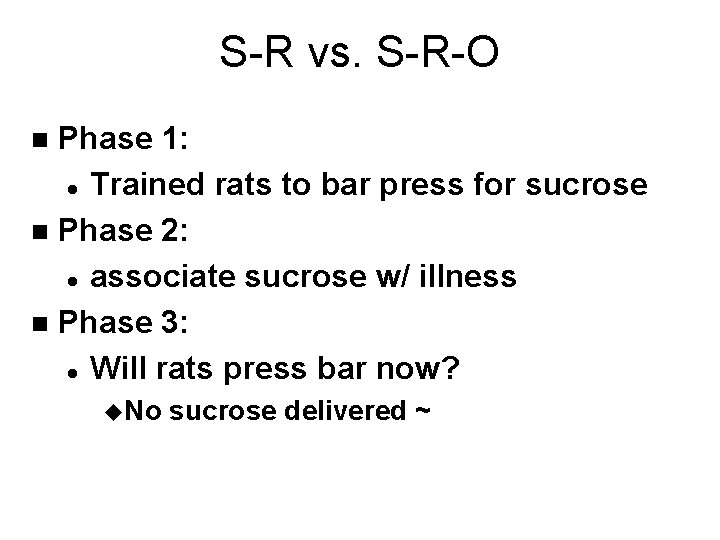 S-R vs. S-R-O

- Phase 1:
  - Trained rats to bar press for sucrose
- Phase 2:
  - associate sucrose w/ illness
- Phase 3:
  - Will rats press bar now?
    - No sucrose delivered ~